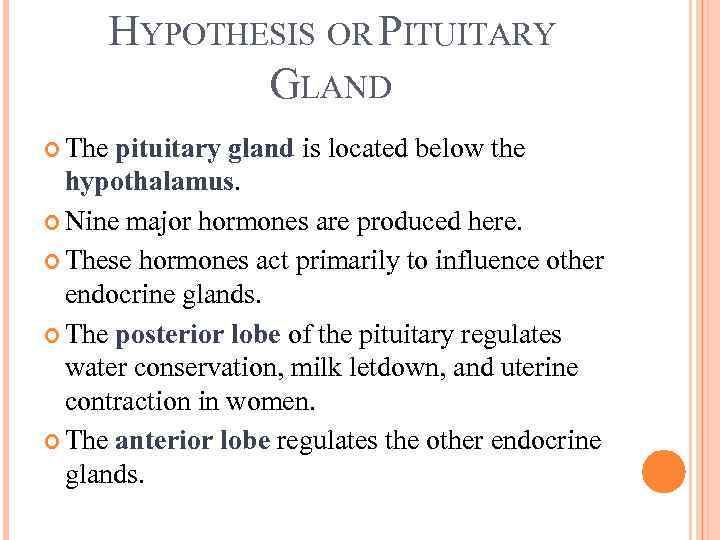 HYPOTHESIS OR PITUITARY GLAND

The pituitary gland is located below the hypothalamus.

Nine major hormones are produced here.

These hormones act primarily to influence other endocrine glands.

The posterior lobe of the pituitary regulates water conservation, milk letdown, and uterine contraction in women.

The anterior lobe regulates the other endocrine glands.